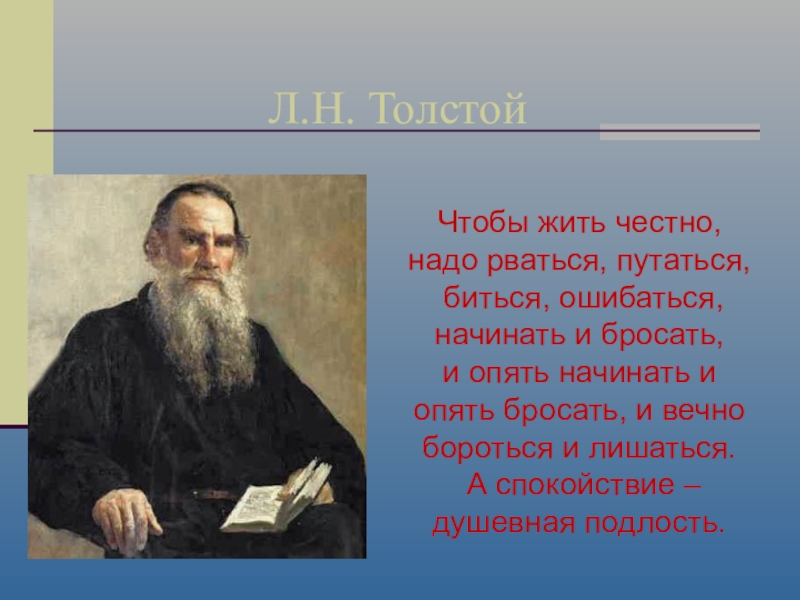 Л.Н. Толстой

Чтобы жить честно, надо рваться, путаться, биться, ошибаться, начинать и бросать, и опять начинать и опять бросать, и вечно бороться и лишаться. А спокойствие – душевная подлость.